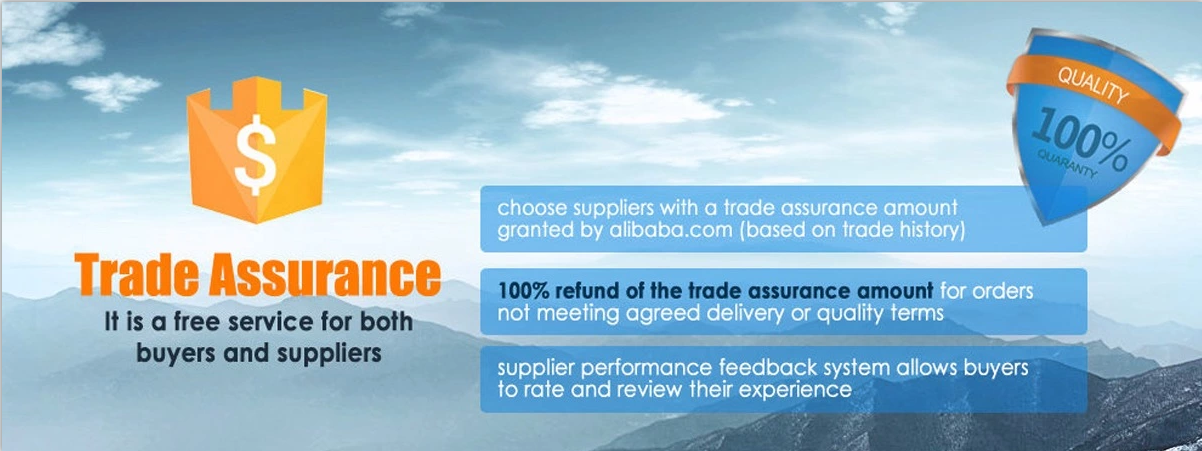 $

Trade Assurance
It is a free service for both buyers and suppliers

choose suppliers with a trade assurance amount granted by alibaba.com (based on trade history)

100% refund of the trade assurance amount for orders not meeting agreed delivery or quality terms

supplier performance feedback system allows buyers to rate and review their experience

QUALITY
100%
QUARANTY